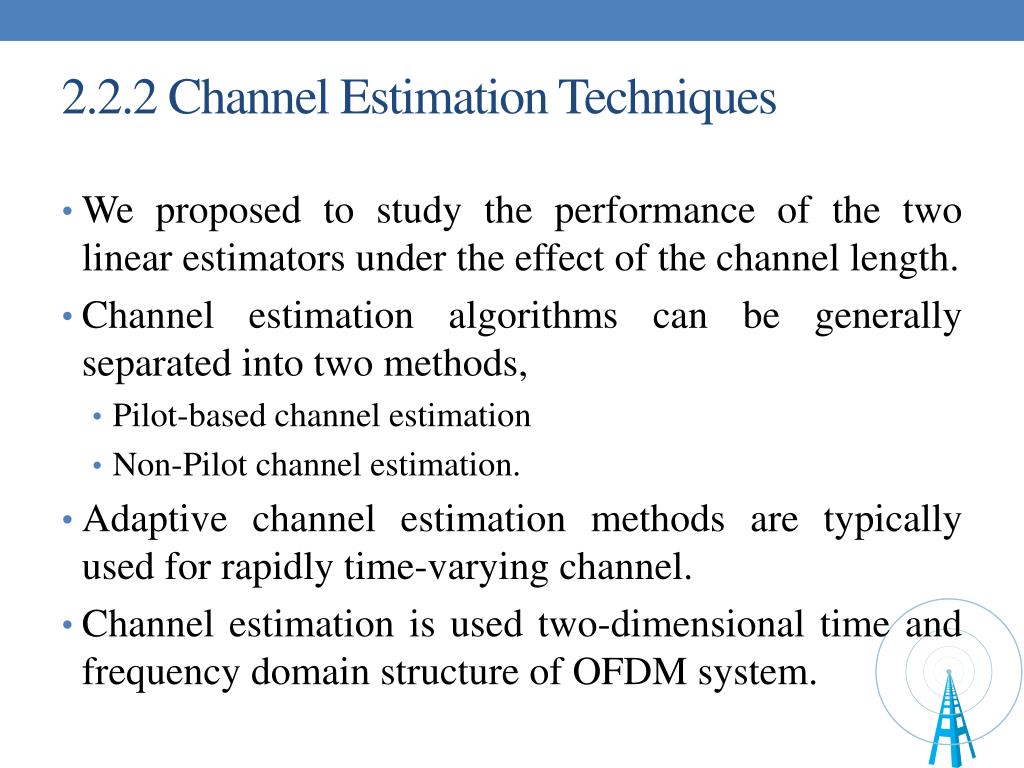 2.2.2 Channel Estimation Techniques

• We proposed to study the performance of the two linear estimators under the effect of the channel length.

• Channel estimation algorithms can be generally separated into two methods,

• Pilot-based channel estimation

• Non-Pilot channel estimation.

• Adaptive channel estimation methods are typically used for rapidly time-varying channel.

• Channel estimation is used two-dimensional time and frequency domain structure of OFDM system.